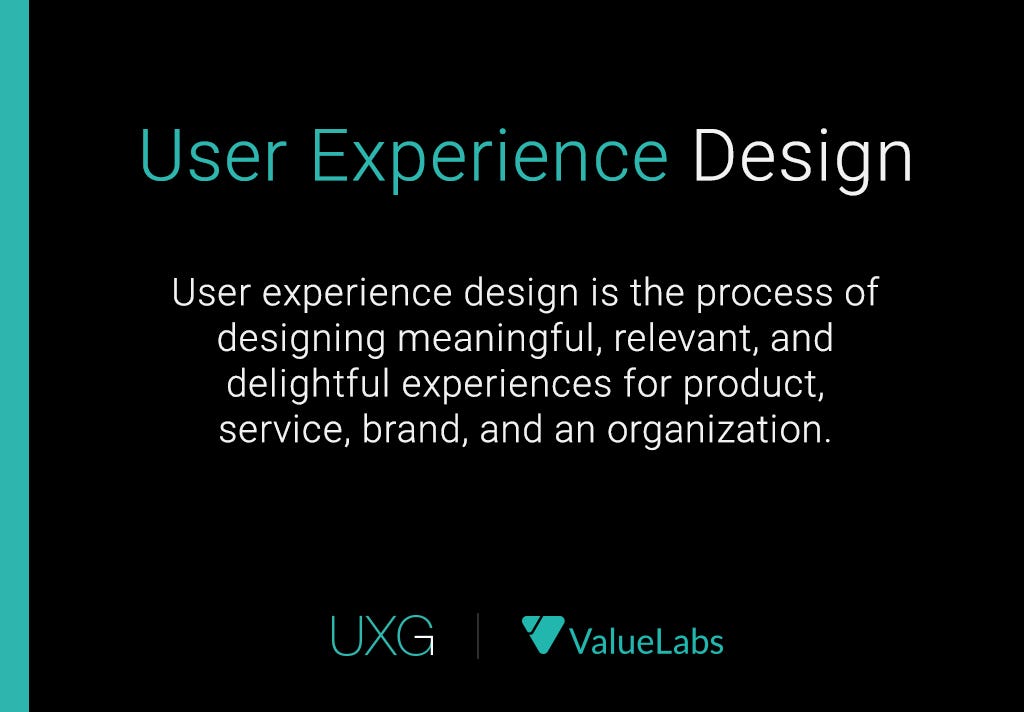 User Experience Design

User experience design is the process of designing meaningful, relevant, and delightful experiences for product, service, brand, and an organization.

UXG | ValueLabs